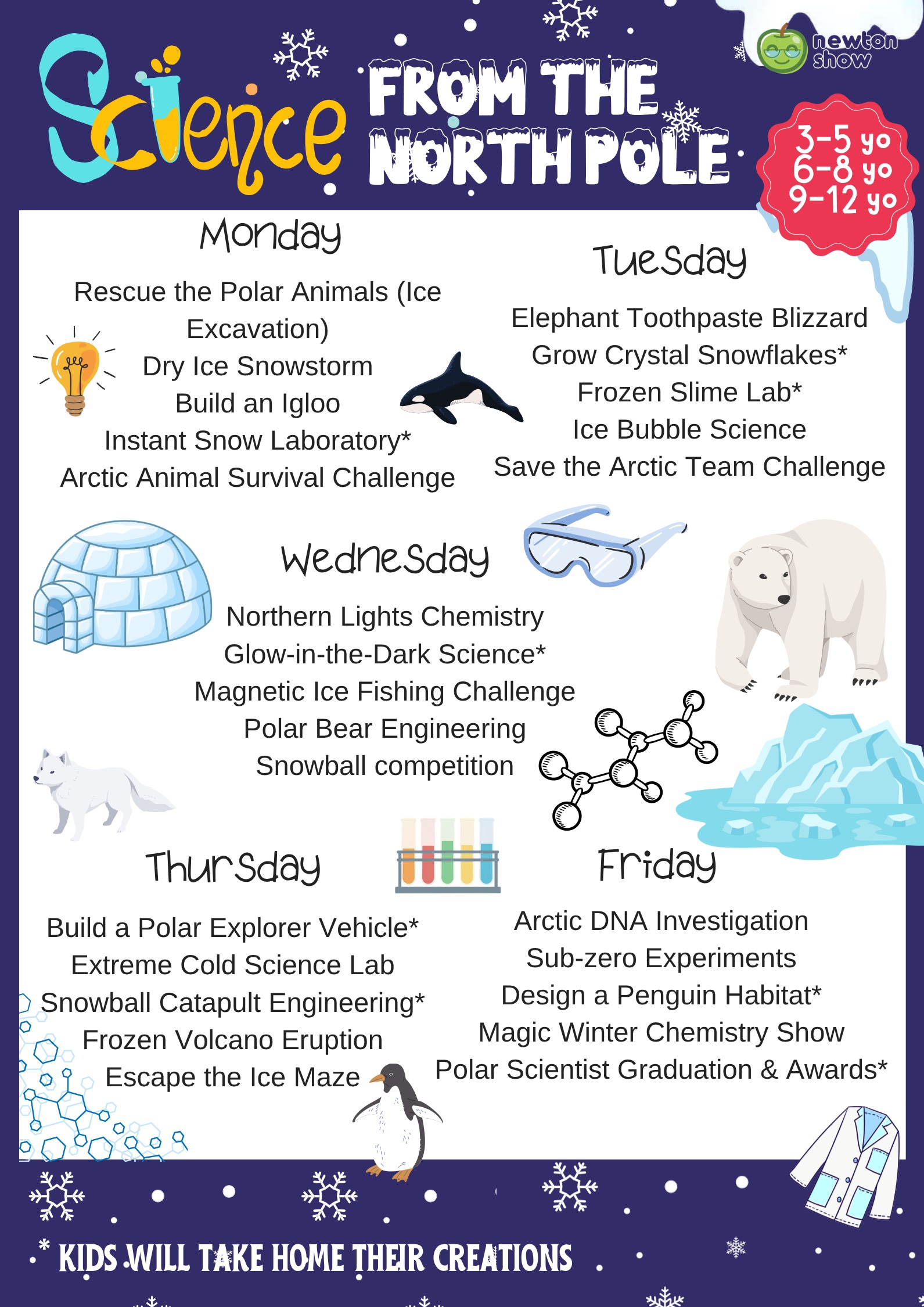 Science FROM THE NORTH POLE

newton show

3-5 yo
6-8 yo
9-12 yo

Monday

Rescue the Polar Animals (Ice Excavation)
Dry Ice Snowstorm
Build an Igloo
Instant Snow Laboratory*
Arctic Animal Survival Challenge

Tuesday

Elephant Toothpaste Blizzard
Grow Crystal Snowflakes*
Frozen Slime Lab*
Ice Bubble Science
Save the Arctic Team Challenge

Wednesday

Northern Lights Chemistry
Glow-in-the-Dark Science*
Magnetic Ice Fishing Challenge
Polar Bear Engineering
Snowball competition

Thursday

Build a Polar Explorer Vehicle*
Extreme Cold Science Lab
Snowball Catapult Engineering*
Frozen Volcano Eruption
Escape the Ice Maze

Friday

Arctic DNA Investigation
Sub-zero Experiments
Design a Penguin Habitat*
Magic Winter Chemistry Show
Polar Scientist Graduation & Awards*

* KIDS WILL TAKE HOME THEIR CREATIONS